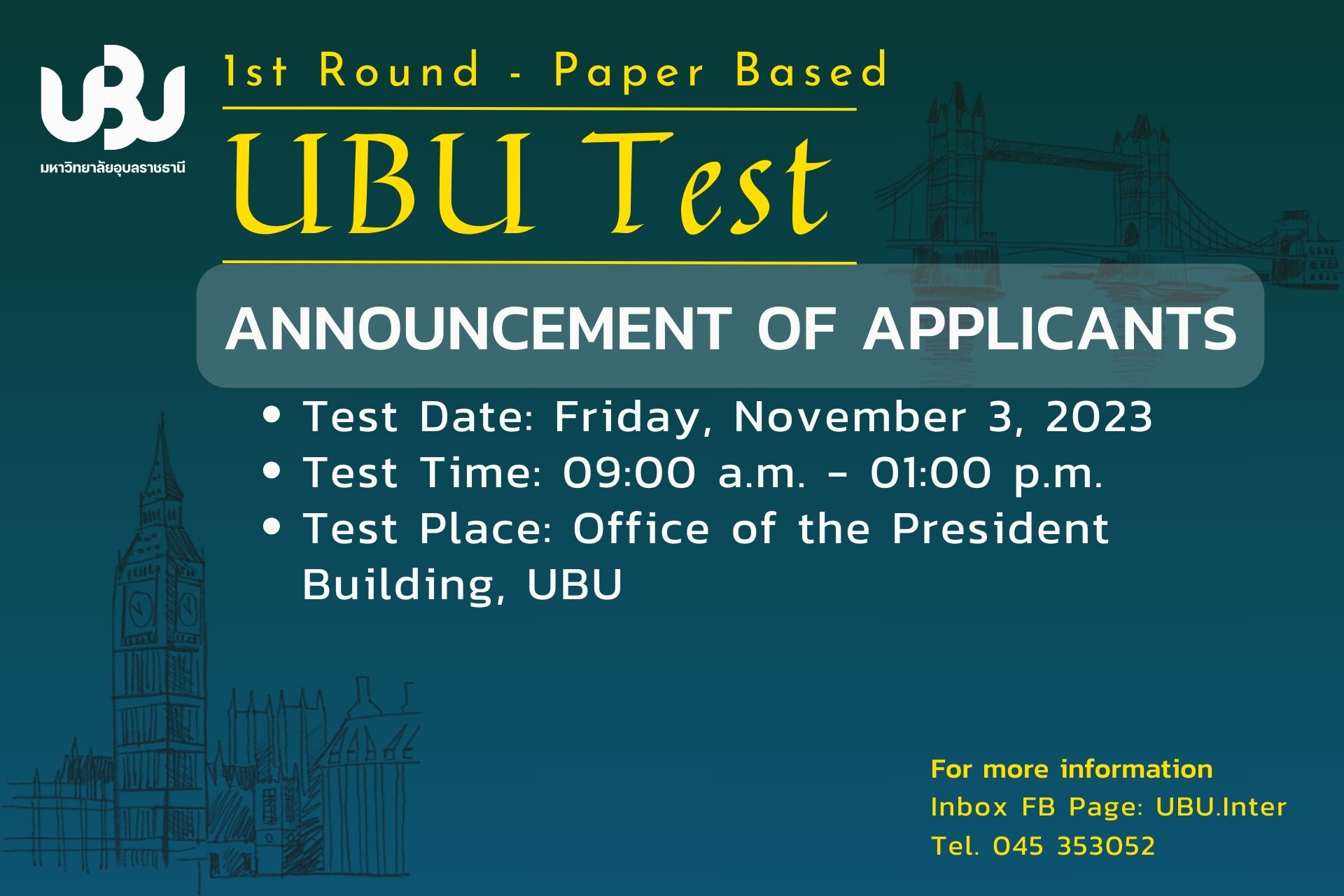 UBU
มหาวิทยาลัยอุบลราชธานี

1st Round - Paper Based

UBU Test

ANNOUNCEMENT OF APPLICANTS

• Test Date: Friday, November 3, 2023
• Test Time: 09:00 a.m. - 01:00 p.m.
• Test Place: Office of the President Building, UBU

For more information
Inbox FB Page: UBU.Inter
Tel. 045 353052